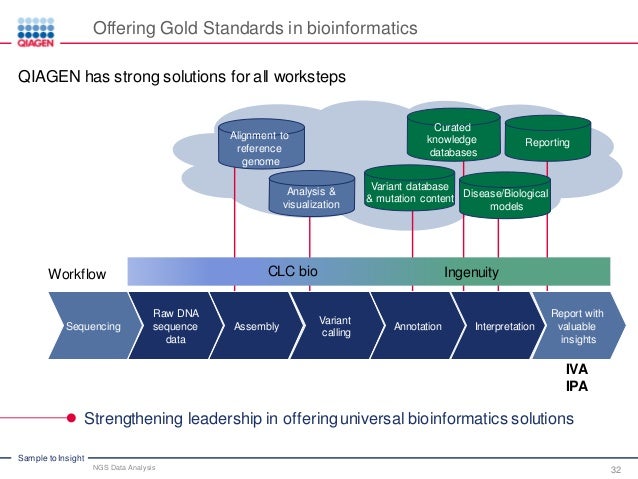 QIAGEN

Offering Gold Standards in bioinformatics

QIAGEN has strong solutions for all worksteps

Alignment to reference genome

Analysis & visualization

Curated knowledge databases

Reporting

Variant database & mutation content

Disease/Biological models

Workflow

CLC bio

Ingenuity

Sequencing

Raw DNA sequence data

Assembly

Variant calling

Annotation

Interpretation

Report with valuable insights

IVA
IPA

Strengthening leadership in offering universal bioinformatics solutions

Sample to Insight

NGS Data Analysis

32